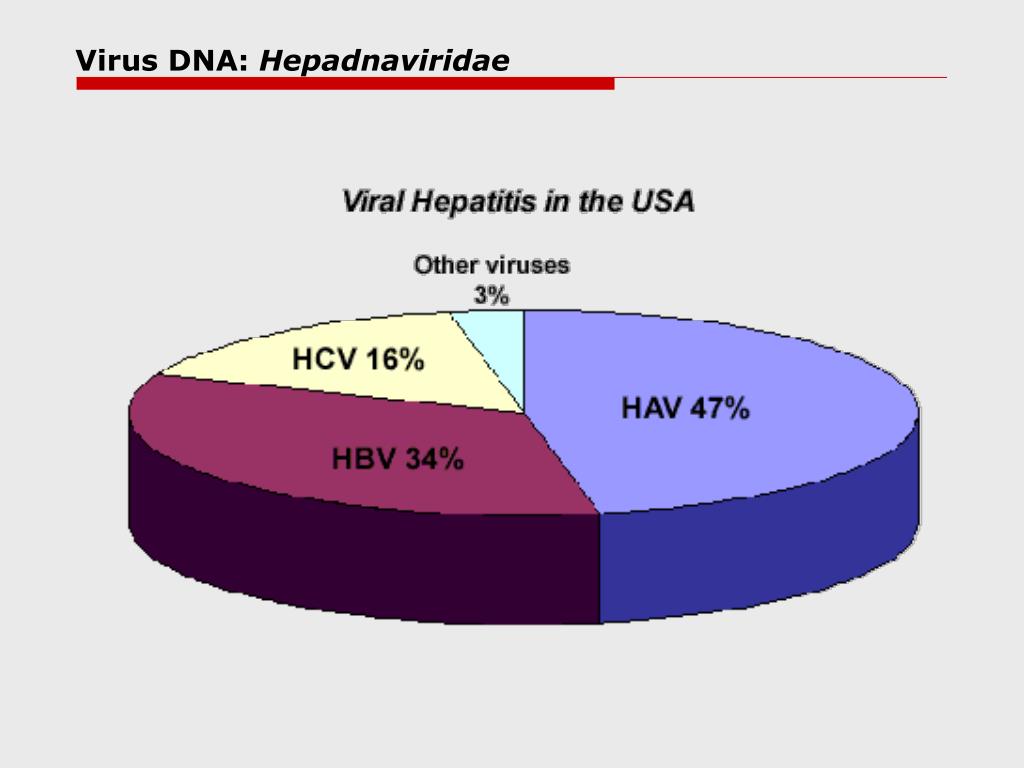 Virus DNA: Hepadnaviridae

Viral Hepatitis in the USA

Other viruses 3%

HCV 16%

HAV 47%

HBV 34%